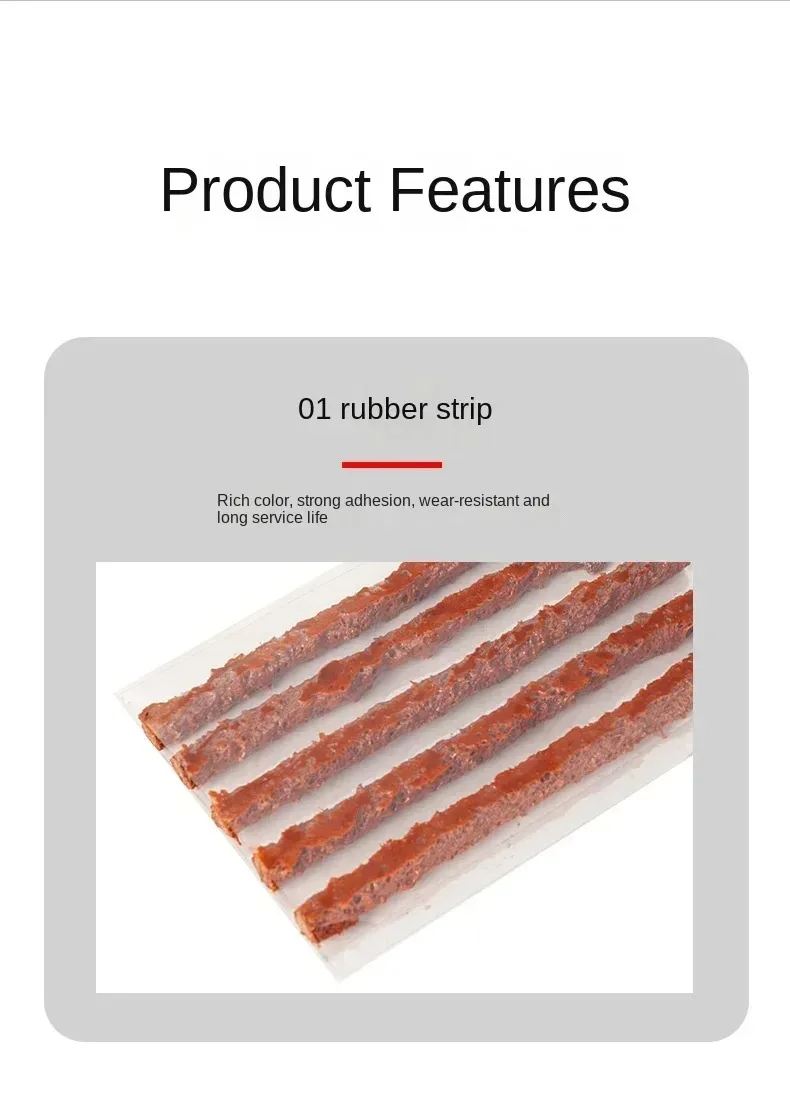 Product Features

01 rubber strip

Rich color, strong adhesion, wear-resistant and long service life